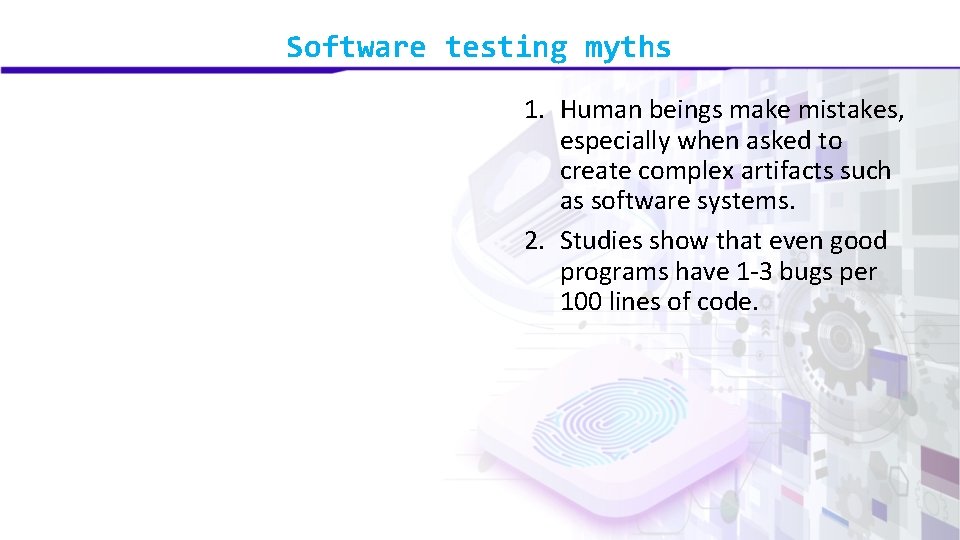 Software testing myths

1. Human beings make mistakes, especially when asked to create complex artifacts such as software systems.
2. Studies show that even good programs have 1-3 bugs per 100 lines of code.